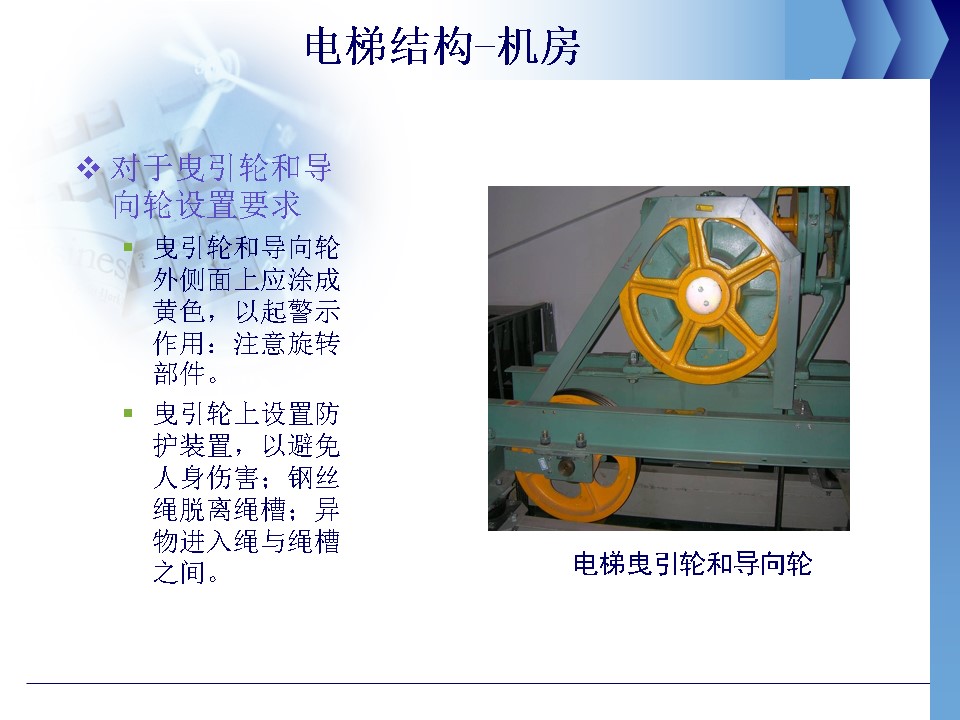 电梯结构-机房

❖ 对于曳引轮和导向轮设置要求

▪ 曳引轮和导向轮外侧面上应涂成黄色，以起警示作用：注意旋转部件。

▪ 曳引轮上设置防护装置，以避免人身伤害；钢丝绳脱离绳槽；异物进入绳与绳槽之间。

电梯曳引轮和导向轮